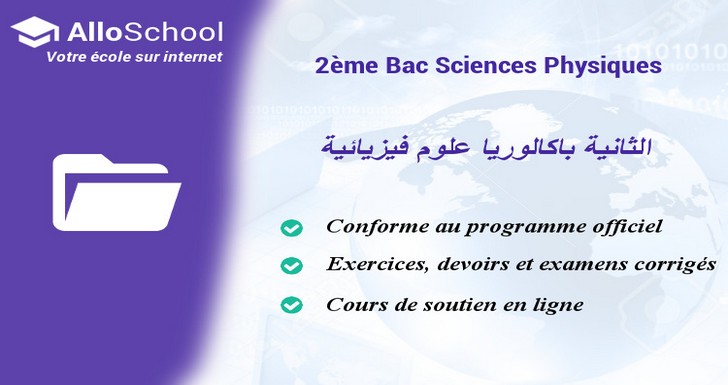 AlloSchool
Votre école sur internet

2ème Bac Sciences Physiques

الثانية باكالوريا علوم فيزيائية

Conforme au programme officiel

Exercices, devoirs et examens corrigés

Cours de soutien en ligne